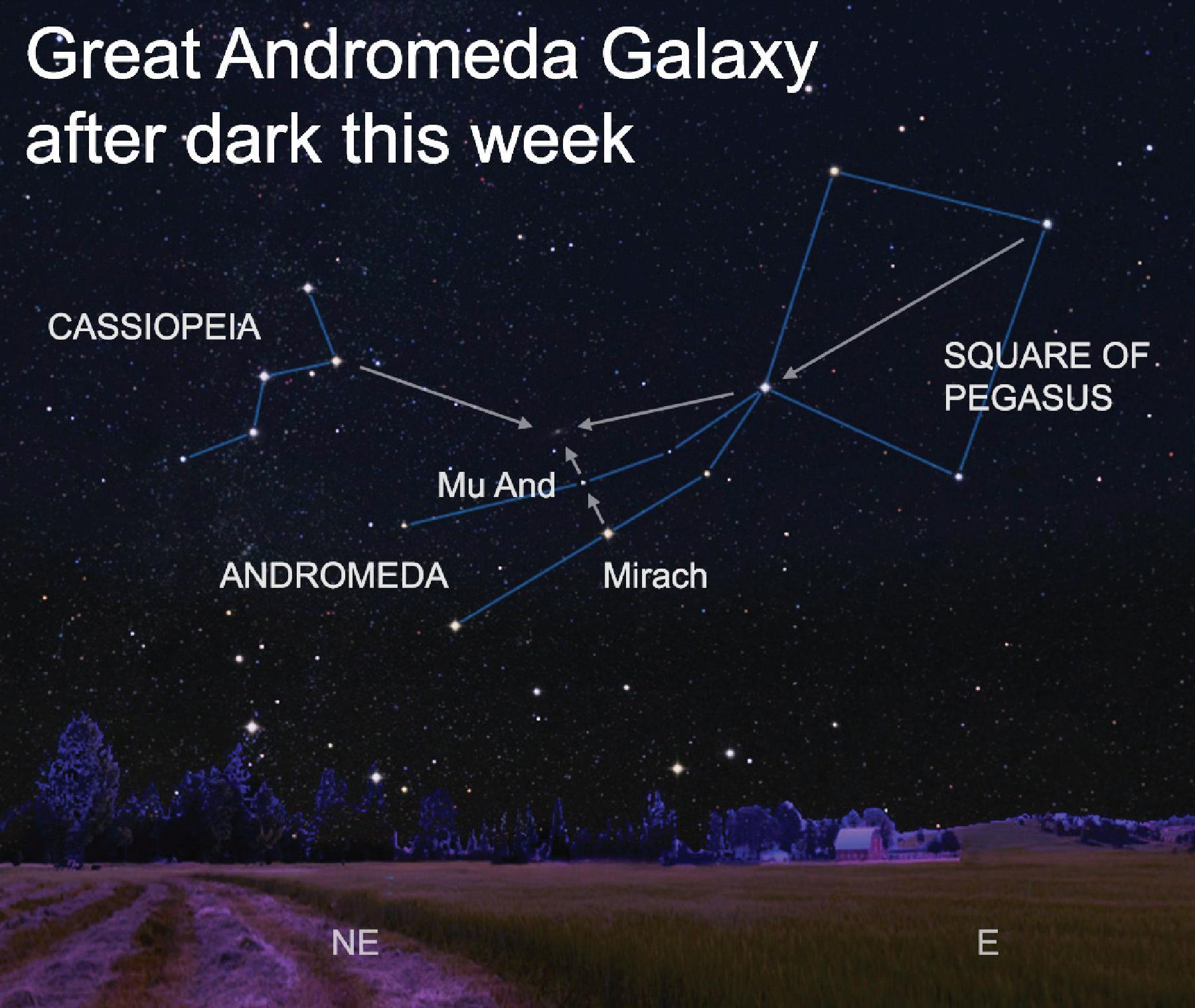 Great Andromeda Galaxy after dark this week

CASSIOPEIA

SQUARE OF PEGASUS

Mu And

ANDROMEDA

Mirach

NE

E